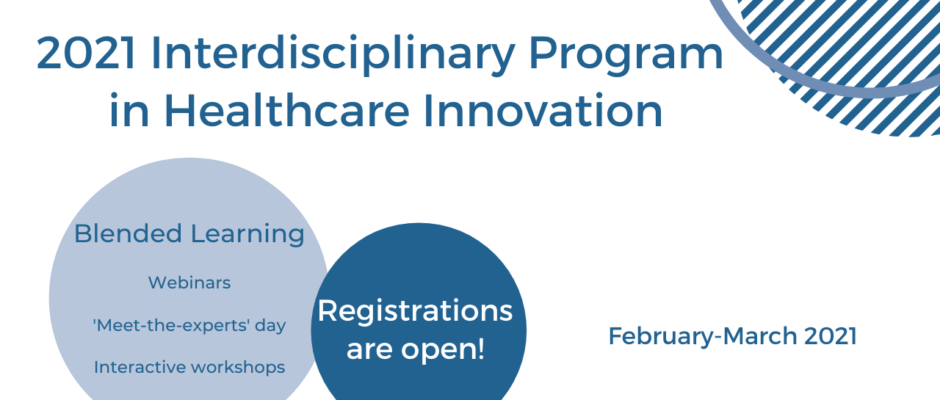 2021 Interdisciplinary Program in Healthcare Innovation

Blended Learning

Webinars

'Meet-the-experts' day

Interactive workshops

Registrations are open!

February-March 2021